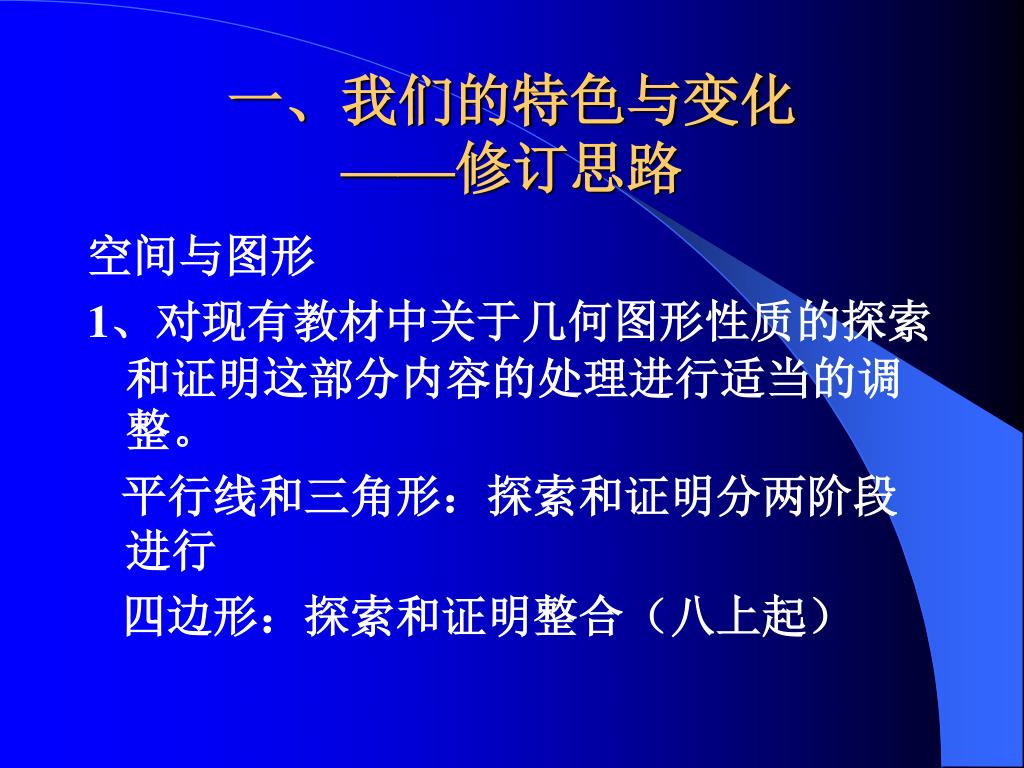 一、我们的特色与变化
——修订思路

空间与图形

1、对现有教材中关于几何图形性质的探索和证明这部分内容的处理进行适当的调整。

平行线和三角形：探索和证明分两阶段进行

四边形：探索和证明整合（八上起）